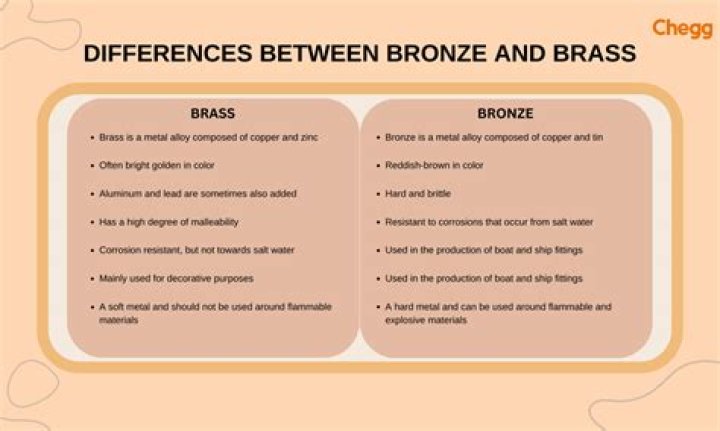 Chegg

DIFFERENCES BETWEEN BRONZE AND BRASS

BRASS

• Brass is a metal alloy composed of copper and zinc

• Often bright golden in color

• Aluminum and lead are sometimes also added

• Has a high degree of malleability

• Corrosion resistant, but not towards salt water

• Mainly used for decorative purposes

• A soft metal and should not be used around flammable materials

BRONZE

• Bronze is a metal alloy composed of copper and tin

• Reddish-brown in color

• Hard and brittle

• Resistant to corrosions that occur from salt water

• Used in the production of boat and ship fittings

• Used in the production of boat and ship fittings

• A hard metal and can be used around flammable and explosive materials